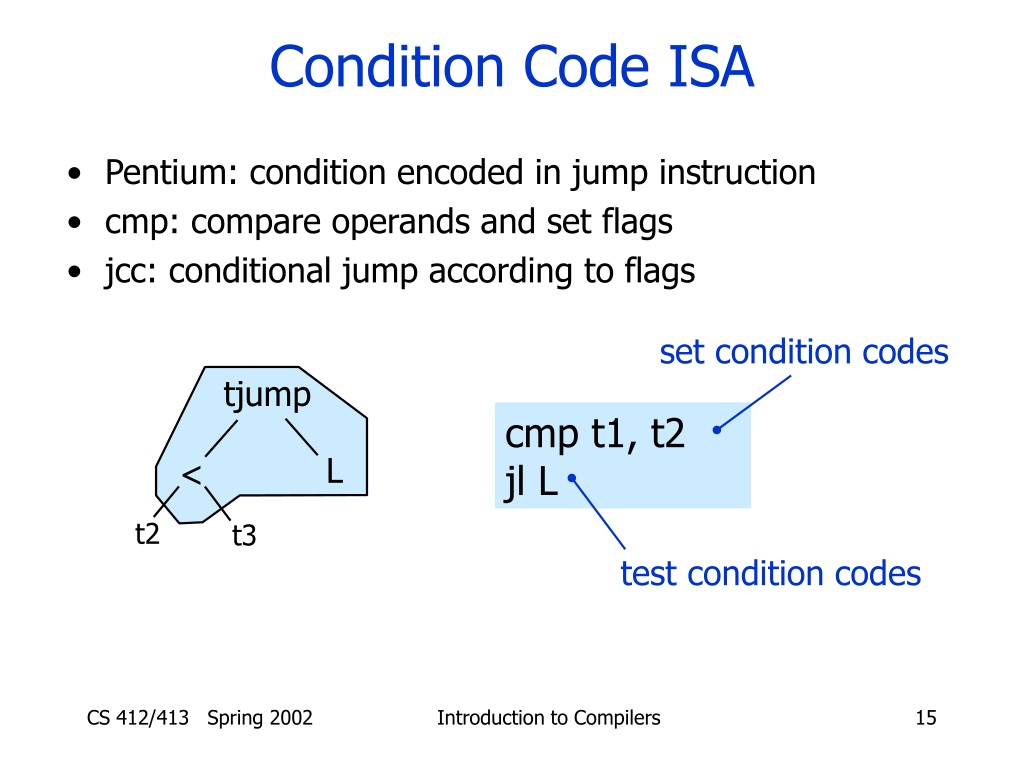 Condition Code ISA

• Pentium: condition encoded in jump instruction
• cmp: compare operands and set flags
• jcc: conditional jump according to flags

tjump
<
L
t2
t3

set condition codes

cmp t1, t2
jl L

test condition codes

CS 412/413 Spring 2002
Introduction to Compilers
15